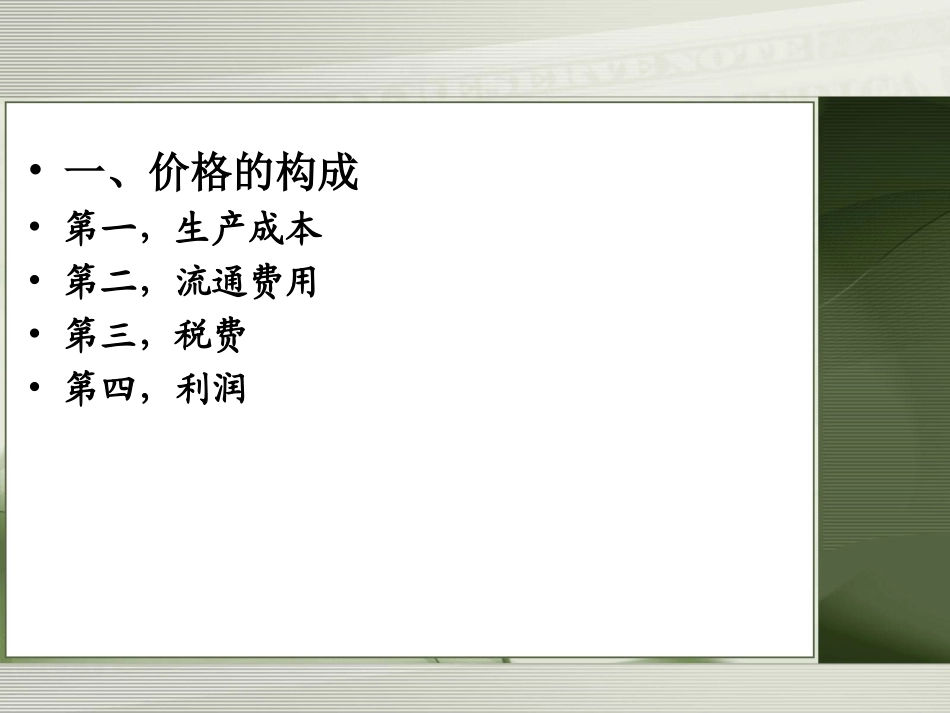 • 一、价格的构成
• 第一，生产成本
• 第二，流通费用
• 第三，税费
• 第四，利润